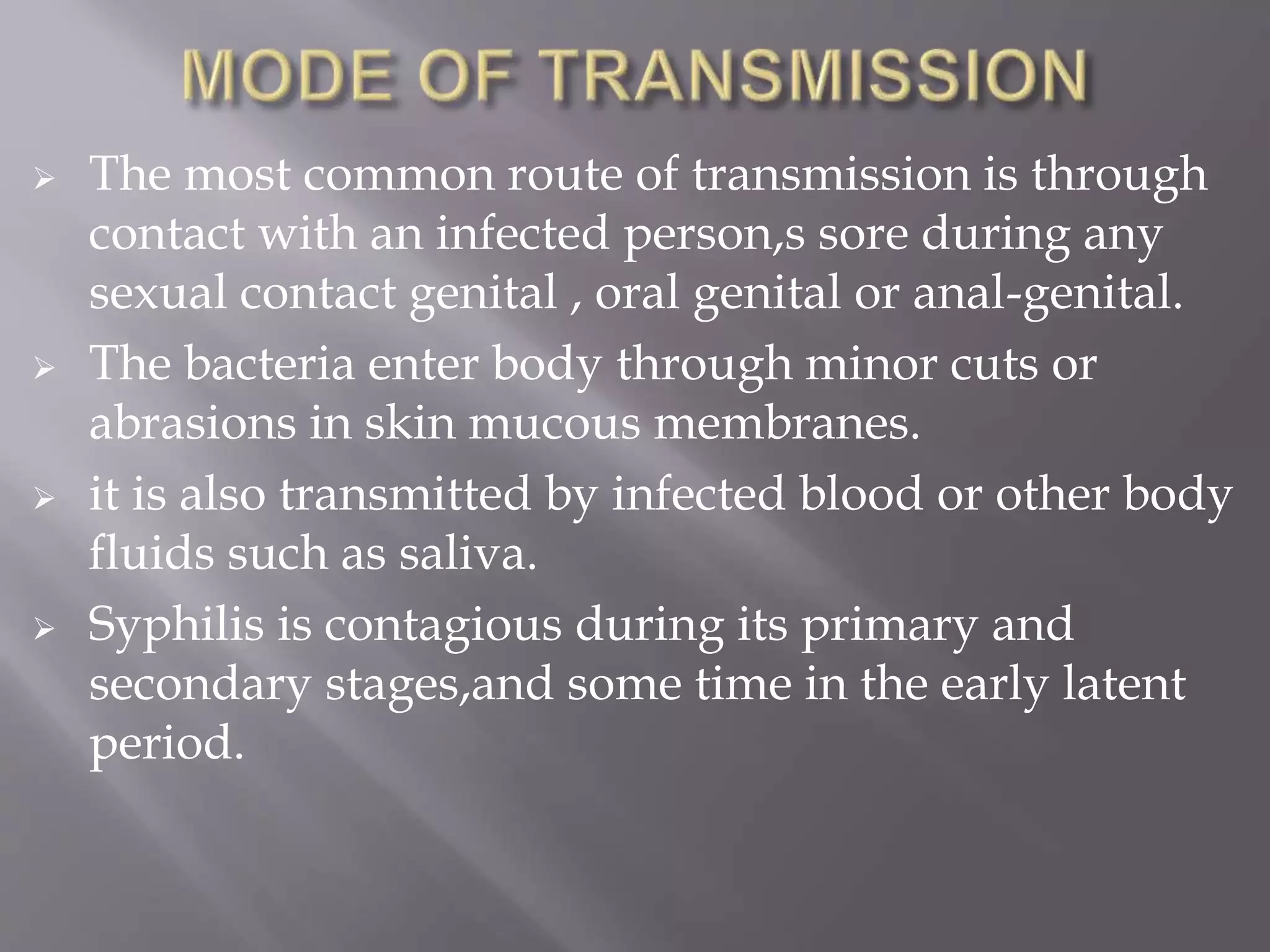 MODE OF TRANSMISSION

➢ The most common route of transmission is through contact with an infected person,s sore during any sexual contact genital , oral genital or anal-genital.

➢ The bacteria enter body through minor cuts or abrasions in skin mucous membranes.

➢ it is also transmitted by infected blood or other body fluids such as saliva.

➢ Syphilis is contagious during its primary and secondary stages,and some time in the early latent period.